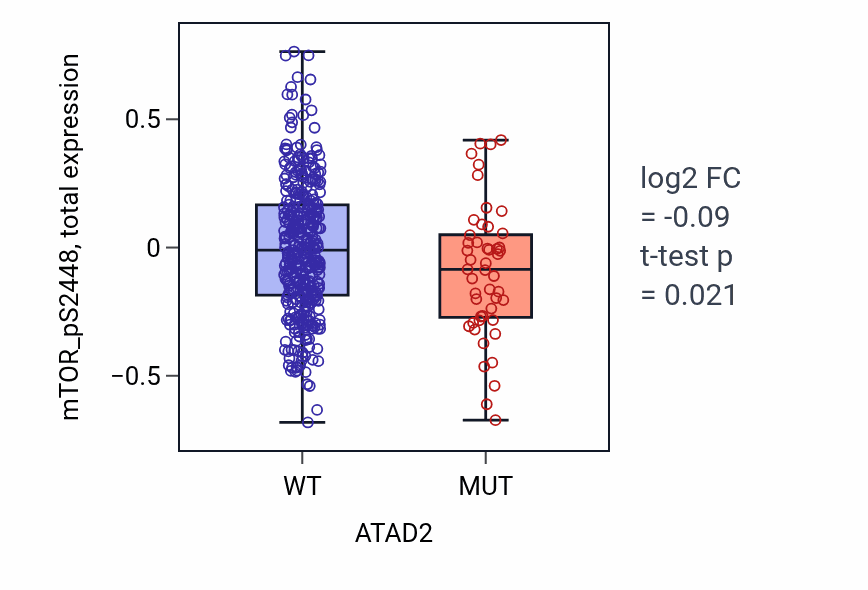 mTOR_pS2448, total expression

0.5
0
−0.5

WT
MUT

ATAD2

log2 FC
= -0.09
t-test p
= 0.021